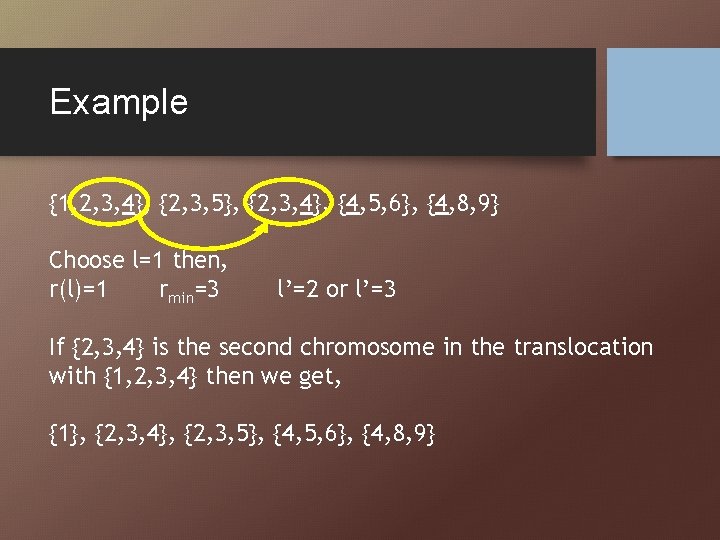 Example

{1,2,3,4}, {2,3,5}, {2,3,4}, {4,5,6}, {4,8,9}

Choose l=1 then,
r(l)=1 $r_{min}$=3 l’=2 or l’=3

If {2,3,4} is the second chromosome in the translocation with {1,2,3,4} then we get,

{1}, {2,3,4}, {2,3,5}, {4,5,6}, {4,8,9}